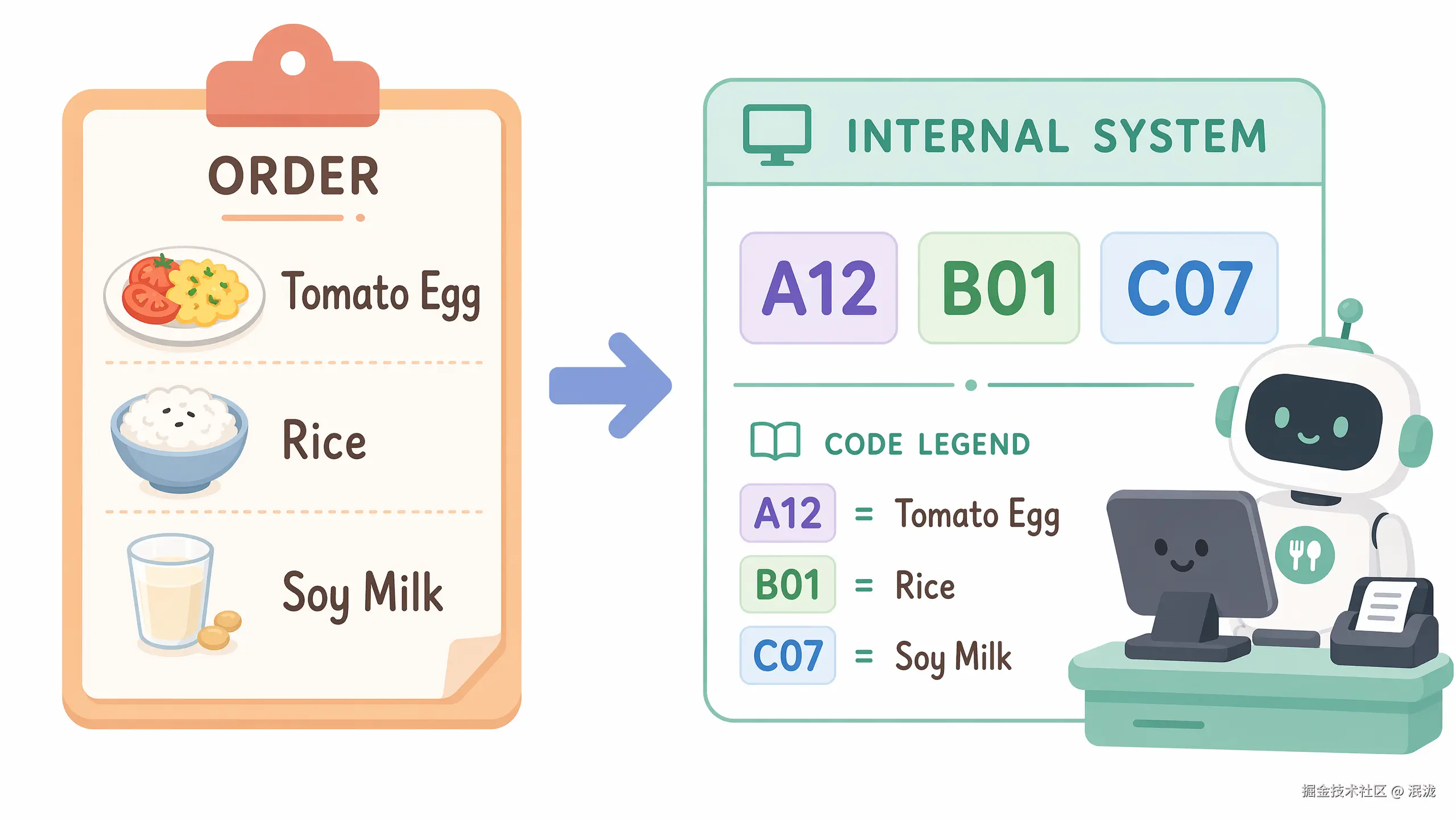 ORDER

Tomato Egg

Rice

Soy Milk

INTERNAL SYSTEM

A12 B01 C07

CODE LEGEND

A12 = Tomato Egg

B01 = Rice

C07 = Soy Milk

掘金技术社区 @ 混沌